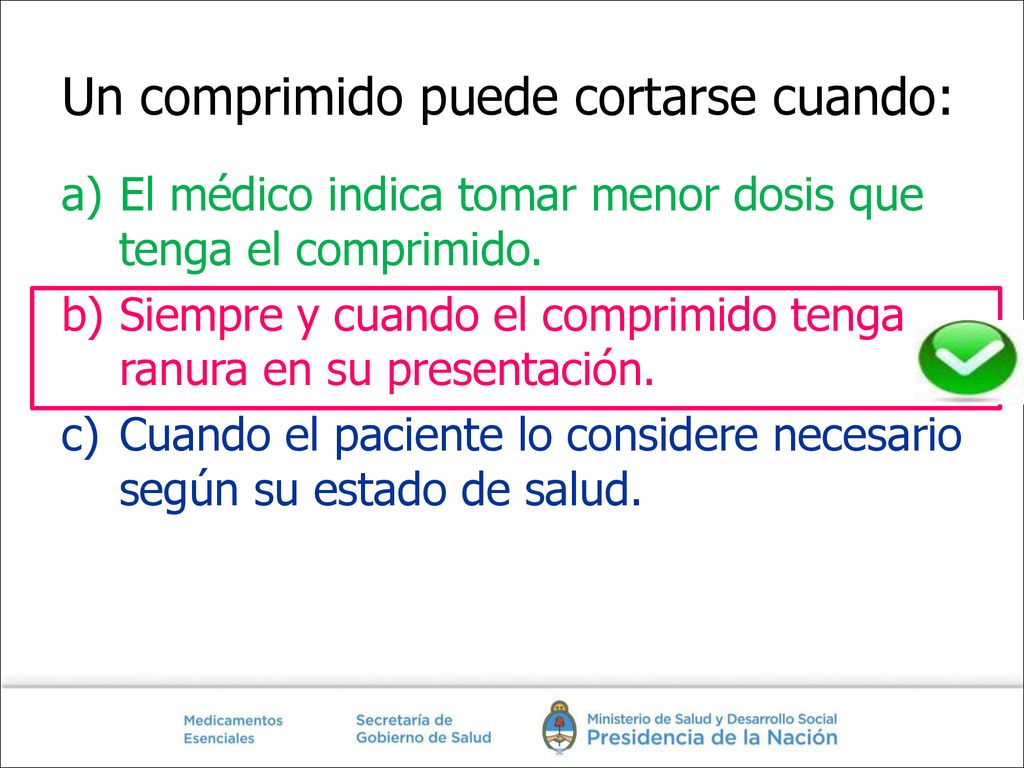 Un comprimido puede cortarse cuando:

a) El médico indica tomar menor dosis que tenga el comprimido.

b) Siempre y cuando el comprimido tenga ranura en su presentación.

c) Cuando el paciente lo considere necesario según su estado de salud.

Medicamentos Esenciales

Secretaría de Gobierno de Salud

Ministerio de Salud y Desarrollo Social
Presidencia de la Nación